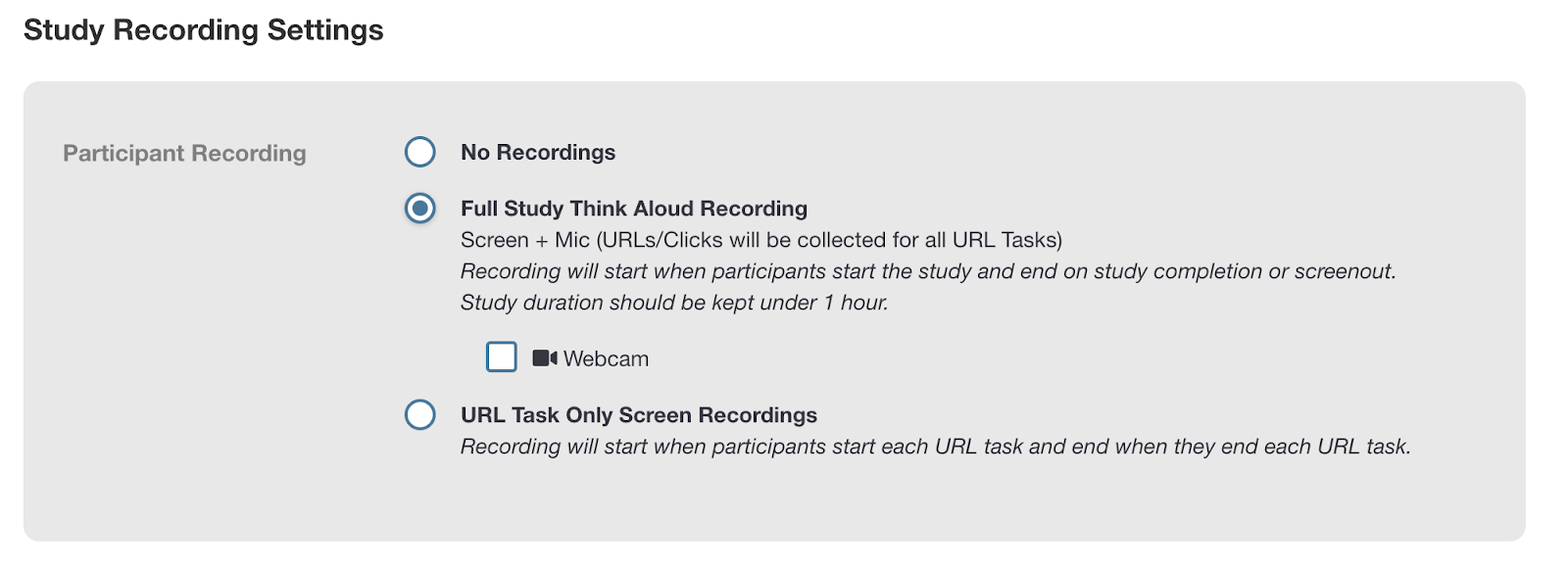 Study Recording Settings

Participant Recording

No Recordings

Full Study Think Aloud Recording
Screen + Mic (URLs/Clicks will be collected for all URL Tasks)
Recording will start when participants start the study and end on study completion or screenout. Study duration should be kept under 1 hour.

Webcam

URL Task Only Screen Recordings
Recording will start when participants start each URL task and end when they end each URL task.